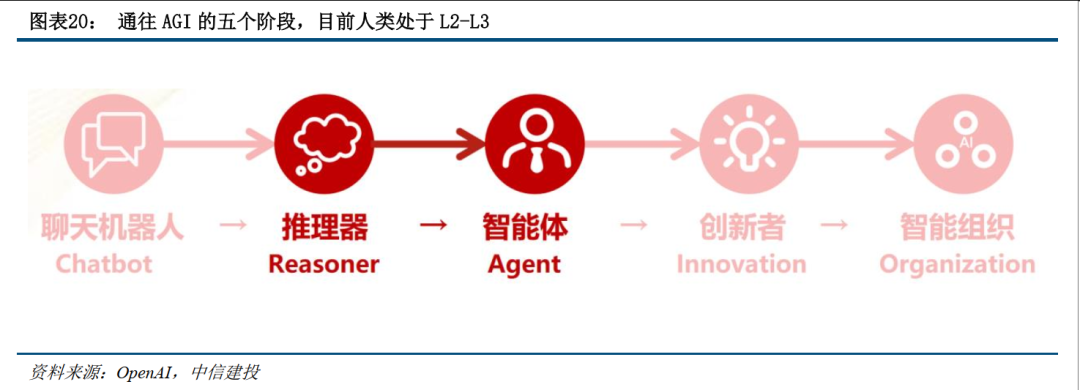 图表20： 通往 AGI 的五个阶段，目前人类处于 L2-L3

AI

聊天机器人 → 推理器 → 智能体 → 创新者 → 智能组织
Chatbot Reasoner Agent Innovation Organization

资料来源：OpenAI，中信建投